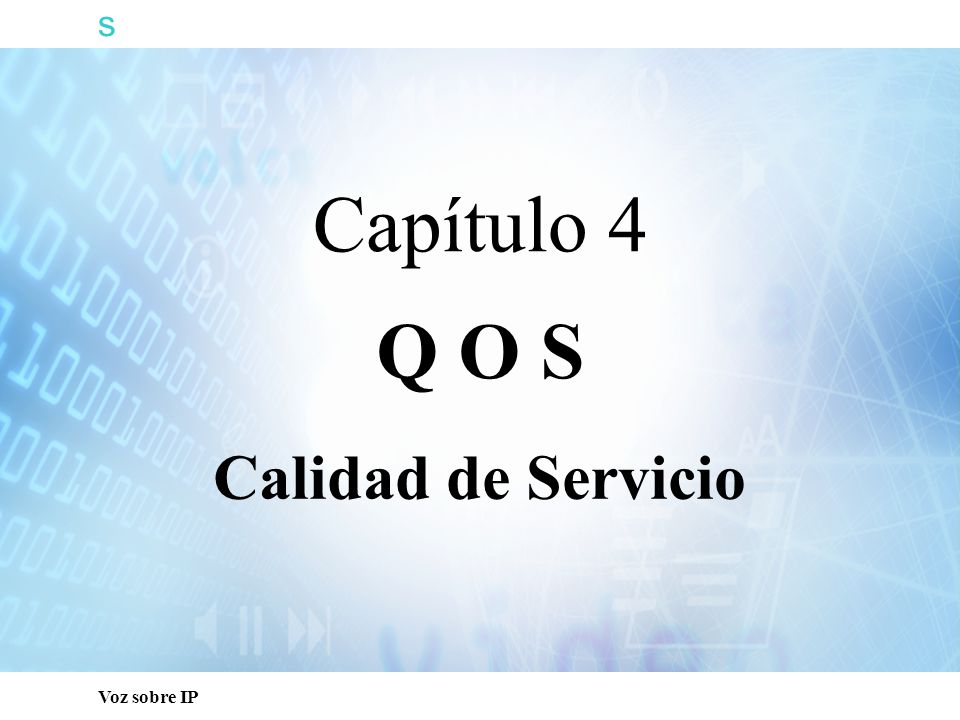 s

Capítulo 4

Q O S

Calidad de Servicio

Voz sobre IP